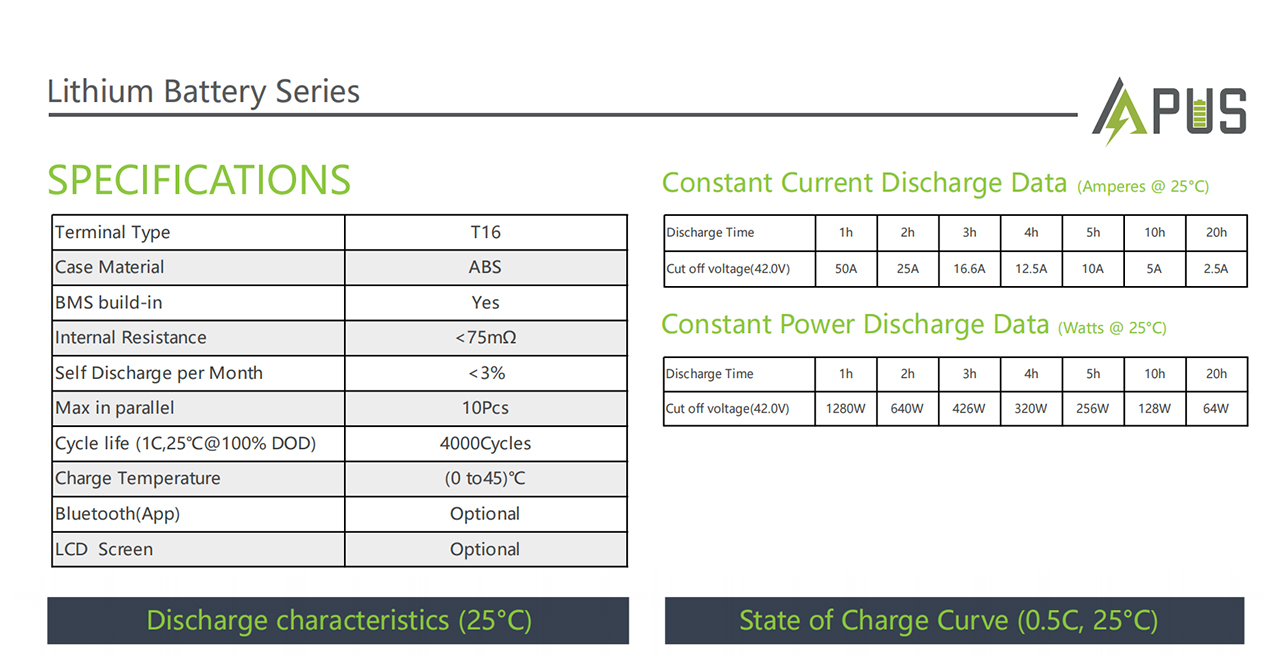 Lithium Battery Series

APUS

SPECIFICATIONS

| Terminal Type | T16 |
|---|---|
| Case Material | ABS |
| BMS build-in | Yes |
| Internal Resistance | <75mΩ |
| Self Discharge per Month | <3% |
| Max in parallel | 10Pcs |
| Cycle life (1C,25℃@100% DOD) | 4000Cycles |
| Charge Temperature | (0 to45)℃ |
| Bluetooth(App) | Optional |
| LCD Screen | Optional |

Constant Current Discharge Data (Amperes @ 25°C)

| Discharge Time | 1h | 2h | 3h | 4h | 5h | 10h | 20h |
|---|---|---|---|---|---|---|---|
| Cut off voltage(42.0V) | 50A | 25A | 16.6A | 12.5A | 10A | 5A | 2.5A |

Constant Power Discharge Data (Watts @ 25°C)

| Discharge Time | 1h | 2h | 3h | 4h | 5h | 10h | 20h |
|---|---|---|---|---|---|---|---|
| Cut off voltage(42.0V) | 1280W | 640W | 426W | 320W | 256W | 128W | 64W |

Discharge characteristics (25°C)

State of Charge Curve (0.5C, 25°C)